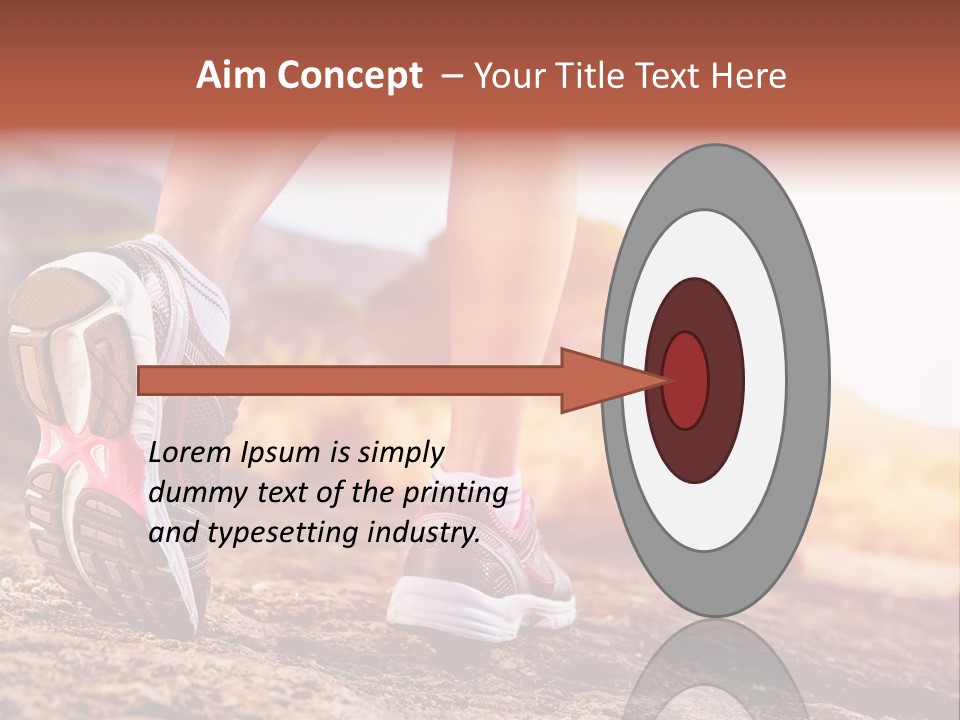 Aim Concept – Your Title Text Here

Lorem Ipsum is simply dummy text of the printing and typesetting industry.